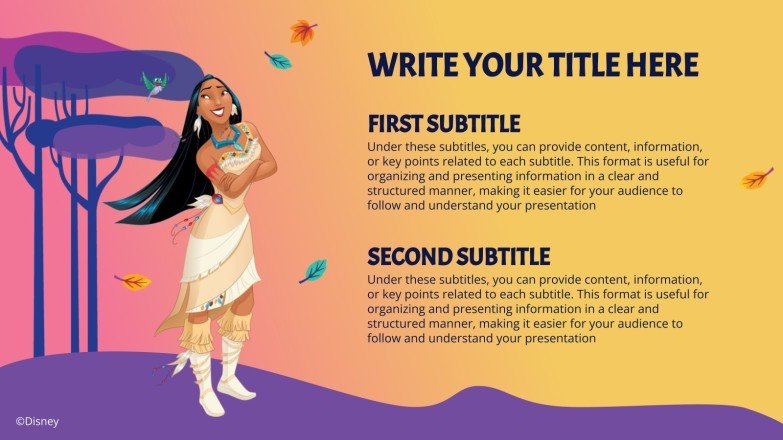 WRITE YOUR TITLE HERE

FIRST SUBTITLE

Under these subtitles, you can provide content, information, or key points related to each subtitle. This format is useful for organizing and presenting information in a clear and structured manner, making it easier for your audience to follow and understand your presentation

SECOND SUBTITLE

Under these subtitles, you can provide content, information, or key points related to each subtitle. This format is useful for organizing and presenting information in a clear and structured manner, making it easier for your audience to follow and understand your presentation

©Disney